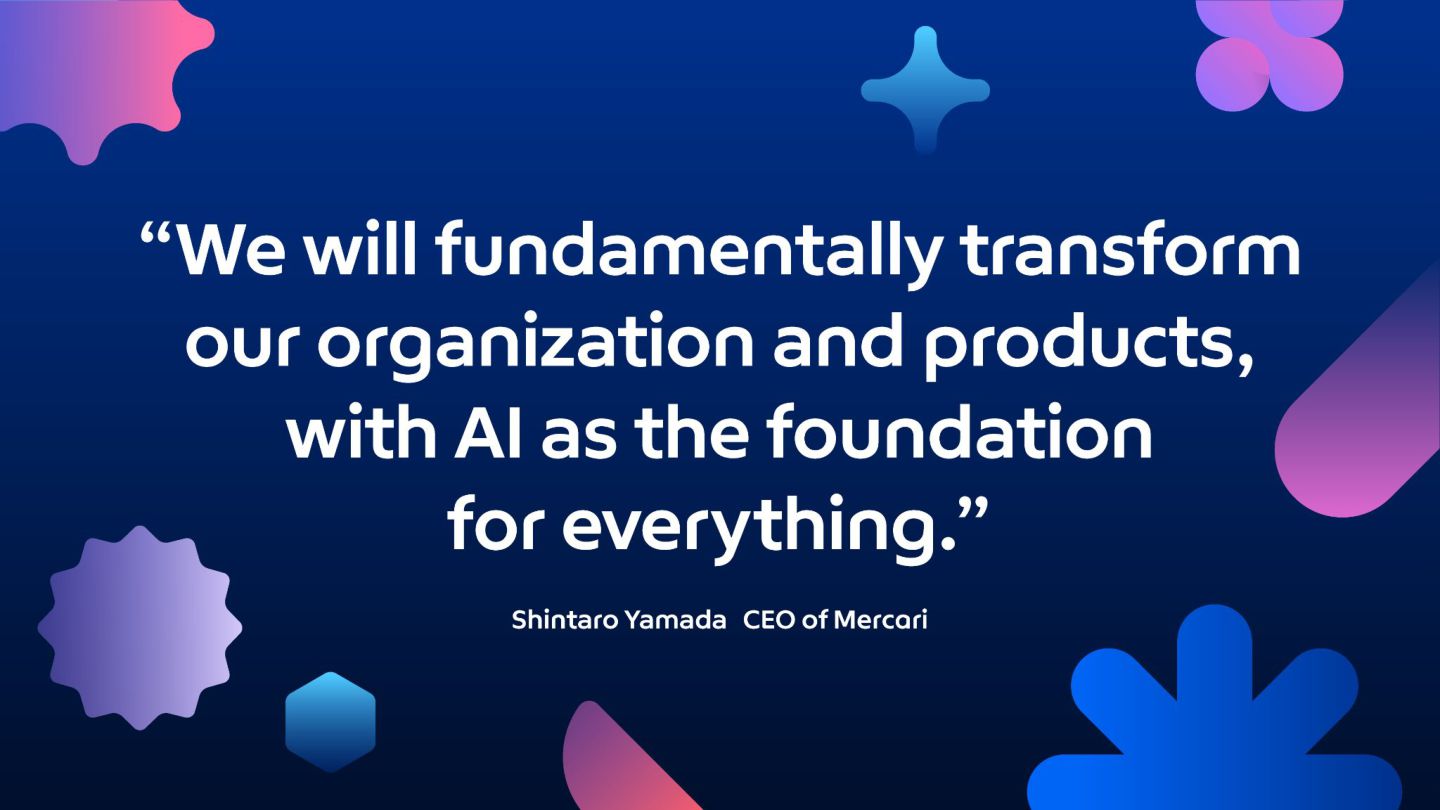 “We will fundamentally transform our organization and products, with AI as the foundation for everything.”

Shintaro Yamada CEO of Mercari